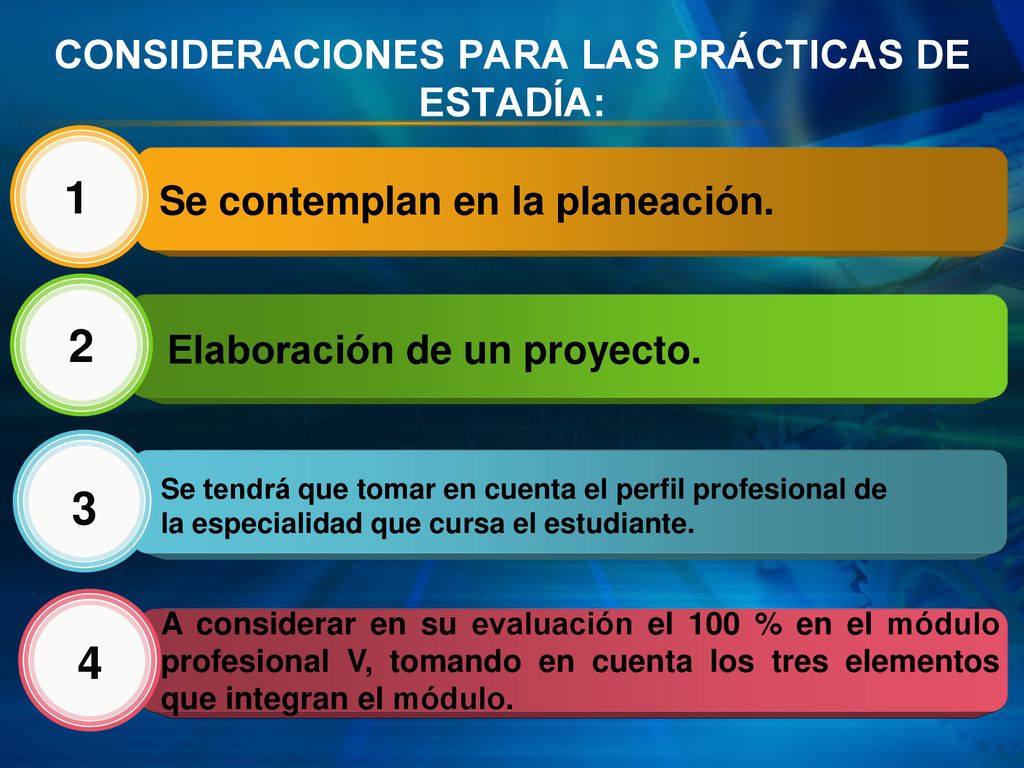 CONSIDERACIONES PARA LAS PRÁCTICAS DE ESTADÍA:

1

Se contemplan en la planeación.

2

Elaboración de un proyecto.

3

Se tendrá que tomar en cuenta el perfil profesional de la especialidad que cursa el estudiante.

4

A considerar en su evaluación el 100 % en el módulo profesional V, tomando en cuenta los tres elementos que integran el módulo.